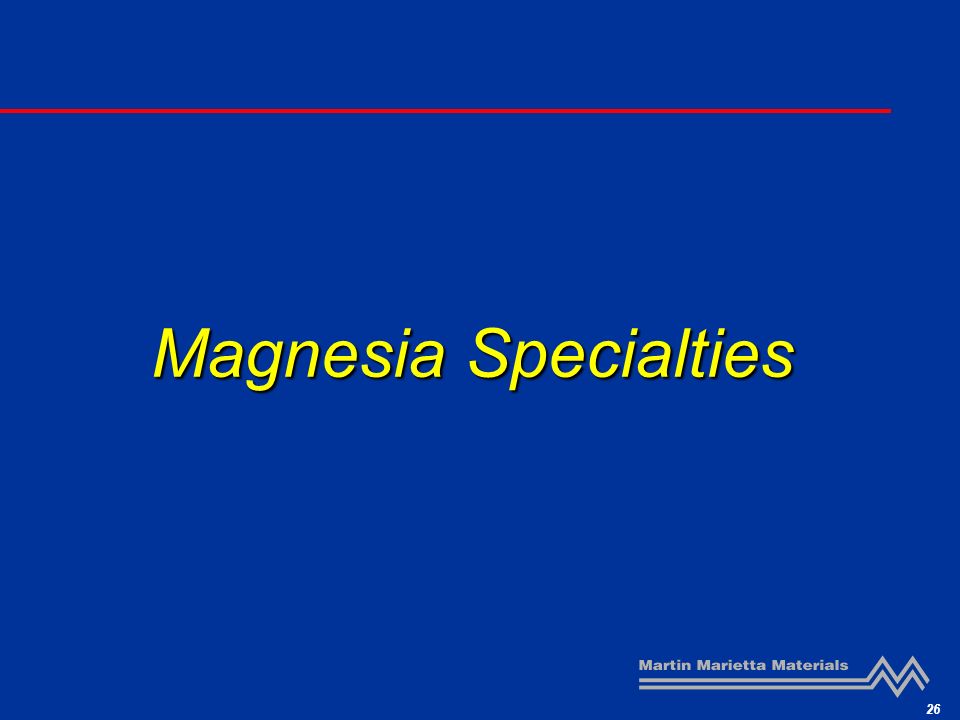 Magnesia Specialties

Martin Marietta Materials

26